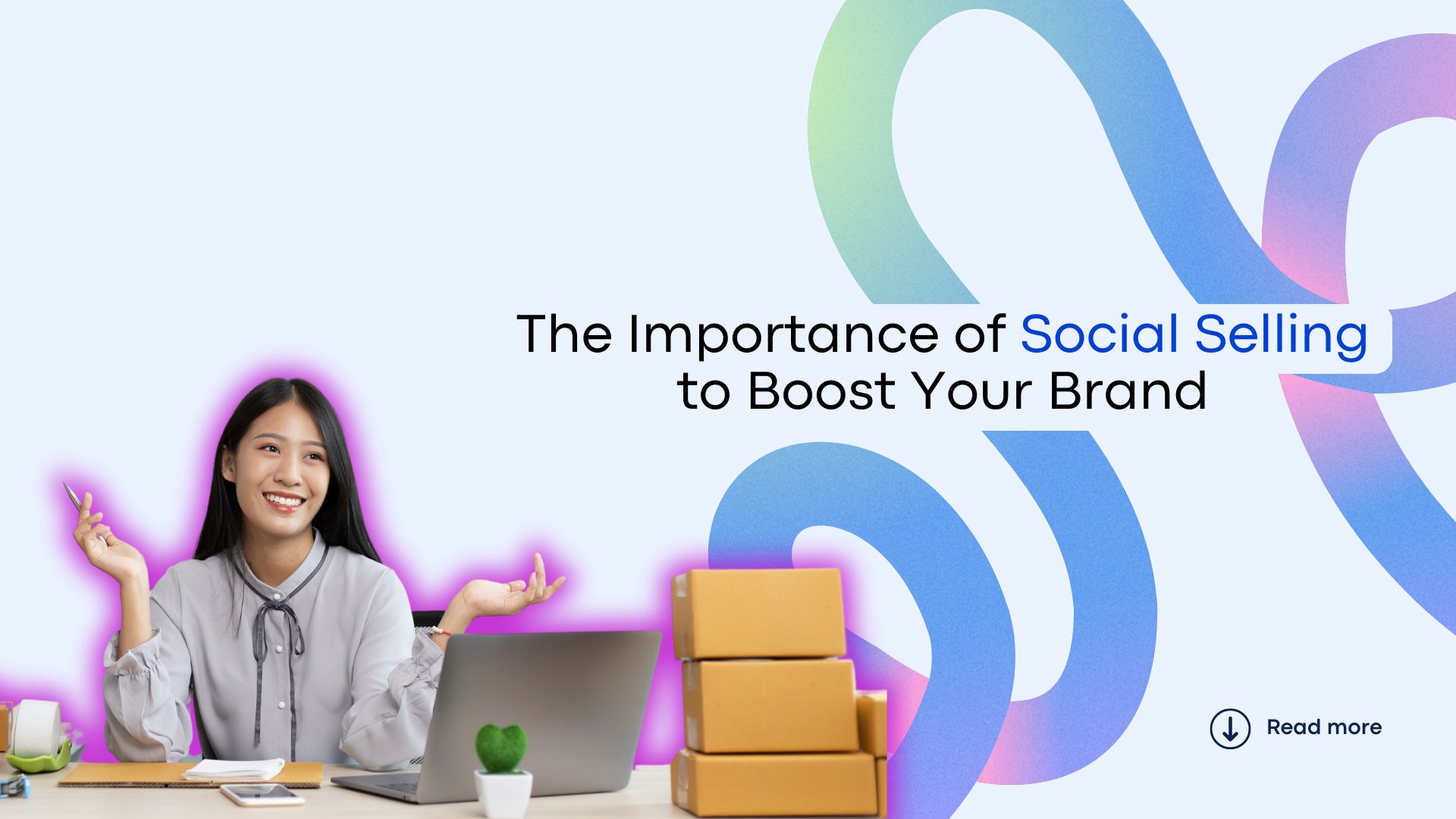 The Importance of Social Selling to Boost Your Brand

Read more